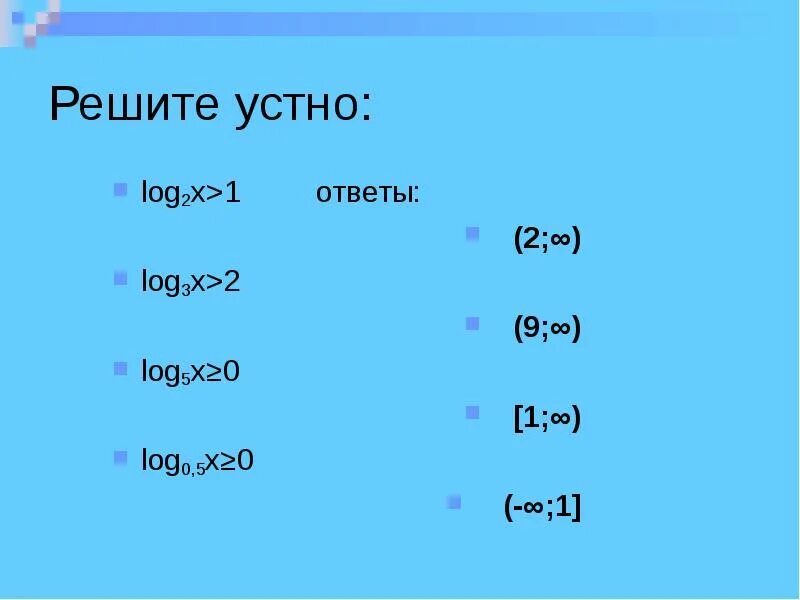 Решите устно:

$\log_2 x>1$

ответы:

$(2;\infty)$

$\log_3 x>2$

$(9;\infty)$

$\log_5 x\geq 0$

$[1;\infty)$

$\log_{0,5} x\geq 0$

$(-\infty;1]$